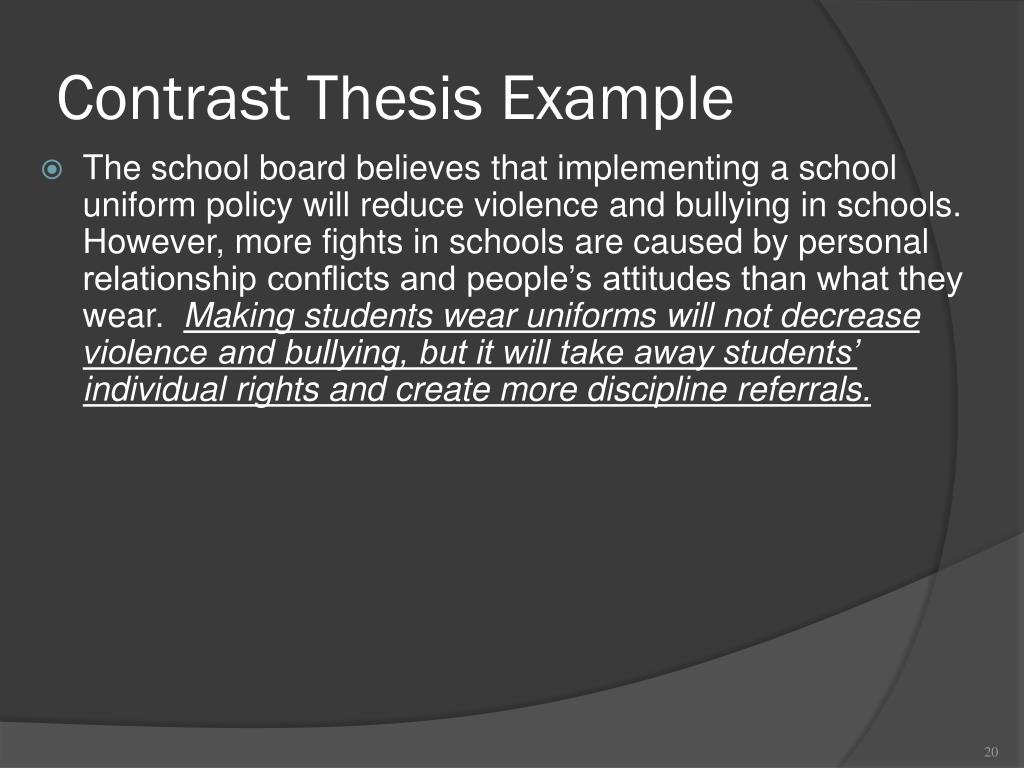 Contrast Thesis Example

The school board believes that implementing a school uniform policy will reduce violence and bullying in schools. However, more fights in schools are caused by personal relationship conflicts and people’s attitudes than what they wear. Making students wear uniforms will not decrease violence and bullying, but it will take away students’ individual rights and create more discipline referrals.

20